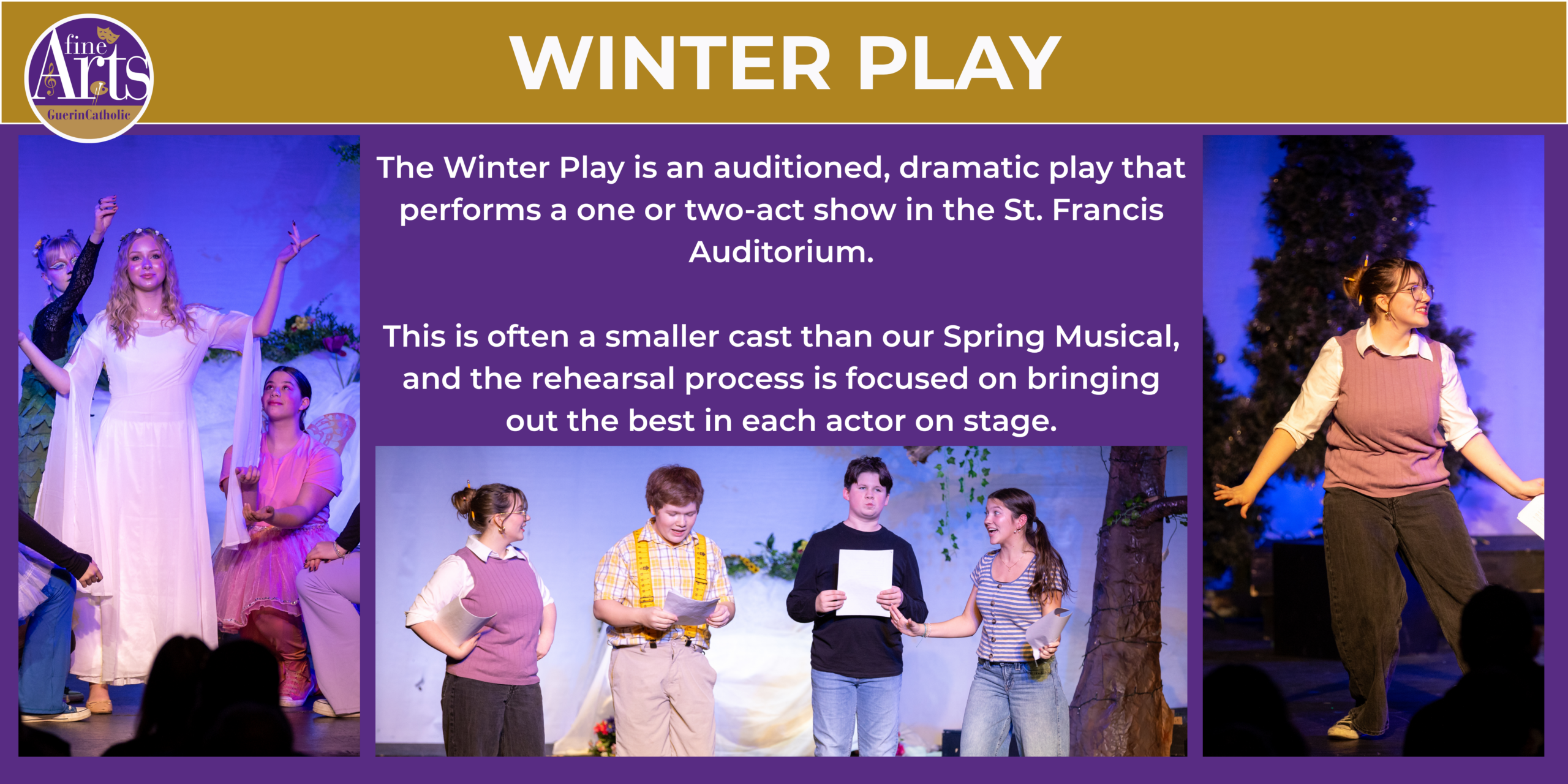 fine Arts
GuerinCatholic

WINTER PLAY

The Winter Play is an auditioned, dramatic play that performs a one or two-act show in the St. Francis Auditorium.

This is often a smaller cast than our Spring Musical, and the rehearsal process is focused on bringing out the best in each actor on stage.